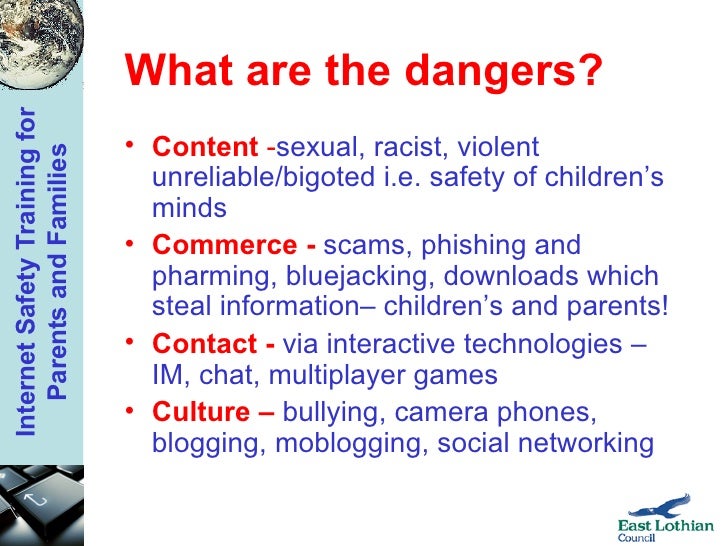 Internet Safety Training for Parents and Families

What are the dangers?

• Content -sexual, racist, violent unreliable/bigoted i.e. safety of children's minds
• Commerce - scams, phishing and pharming, bluejacking, downloads which steal information– children's and parents!
• Contact - via interactive technologies – IM, chat, multiplayer games
• Culture – bullying, camera phones, blogging, moblogging, social networking

East Lothian Council